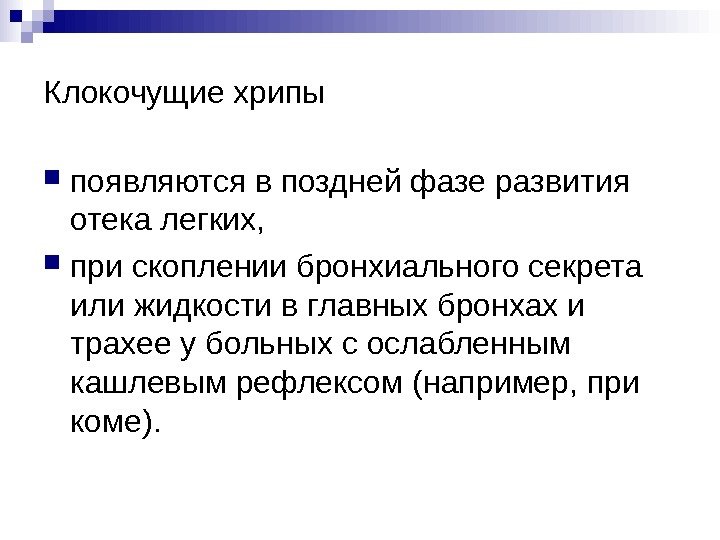 Клокочущие хрипы

появляются в поздней фазе развития отека легких,

при скоплении бронхиального секрета или жидкости в главных бронхах и трахее у больных с ослабленным кашлевым рефлексом (например, при коме).